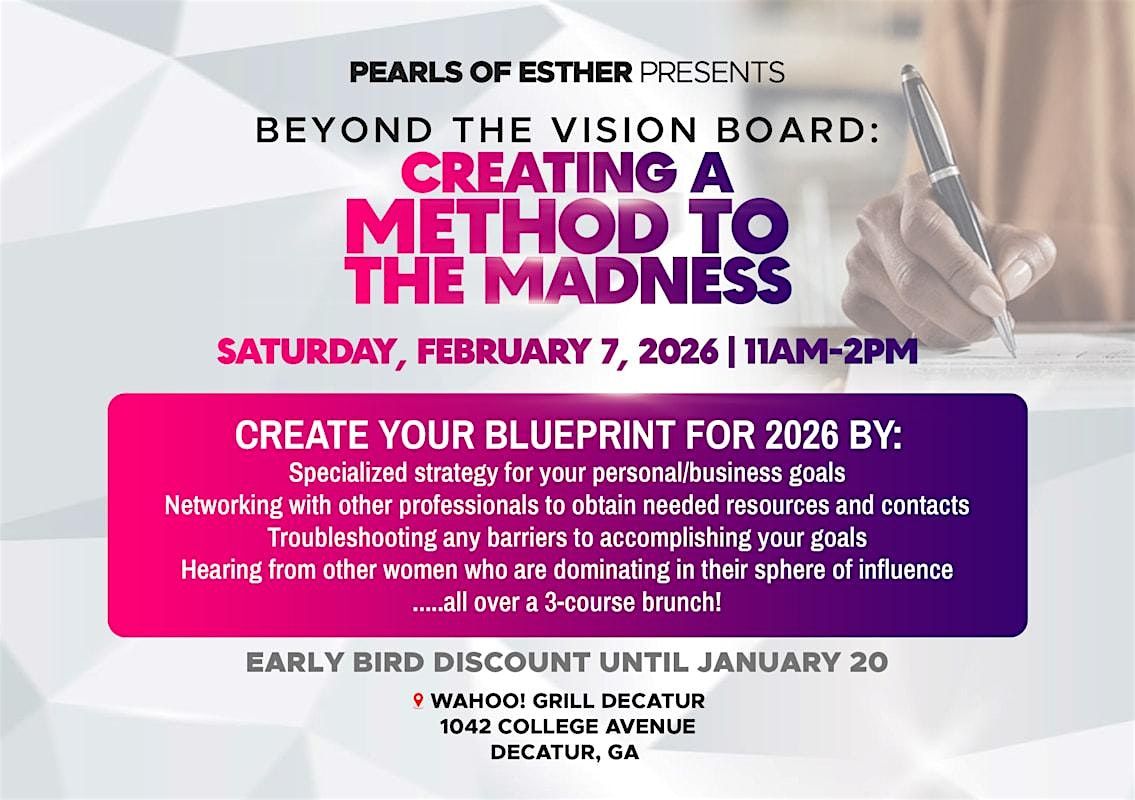 PEARLS OF ESTHER PRESENTS

BEYOND THE VISION BOARD:
CREATING A METHOD TO THE MADNESS

SATURDAY, FEBRUARY 7, 2026 | 11AM-2PM

CREATE YOUR BLUEPRINT FOR 2026 BY:
Specialized strategy for your personal/business goals
Networking with other professionals to obtain needed resources and contacts
Troubleshooting any barriers to accomplishing your goals
Hearing from other women who are dominating in their sphere of influence
.....all over a 3-course brunch!

EARLY BIRD DISCOUNT UNTIL JANUARY 20

WAHOO! GRILL DECATUR
1042 COLLEGE AVENUE
DECATUR, GA